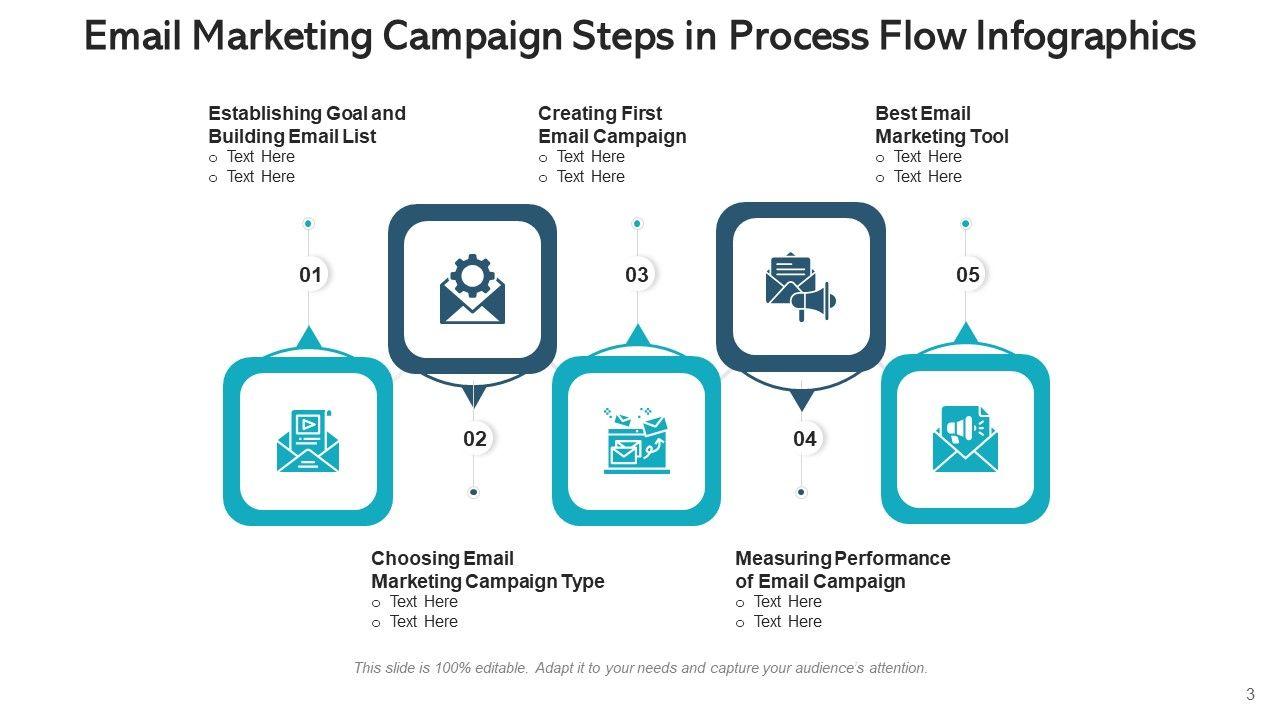 Email Marketing Campaign Steps in Process Flow Infographics

Establishing Goal and Building Email List
o Text Here
o Text Here

Creating First Email Campaign
o Text Here
o Text Here

Best Email Marketing Tool
o Text Here
o Text Here

01

03

05

02

04

Choosing Email Marketing Campaign Type
o Text Here
o Text Here

Measuring Performance of Email Campaign
o Text Here
o Text Here

This slide is 100% editable. Adapt it to your needs and capture your audience's attention.

3